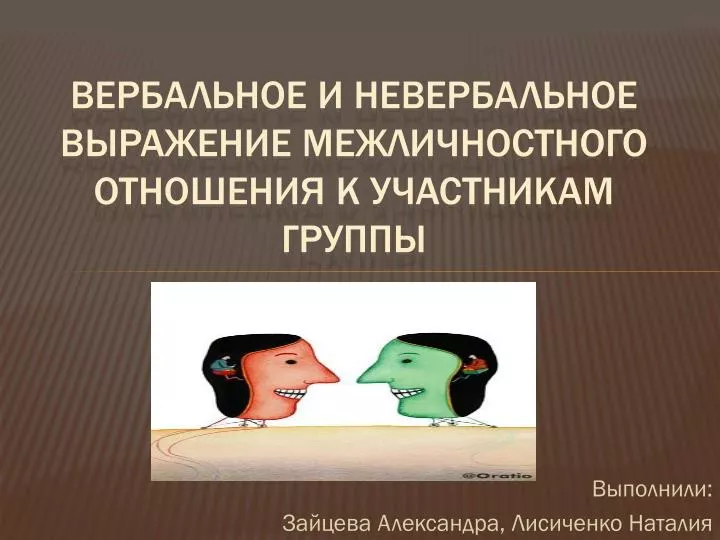 ВЕРБАЛЬНОЕ И НЕВЕРБАЛЬНОЕ ВЫРАЖЕНИЕ МЕЖЛИЧНОСТНОГО ОТНОШЕНИЯ К УЧАСТНИКАМ ГРУППЫ

@Oratio

Выполнили:
Зайцева Александра, Лисиченко Наталия